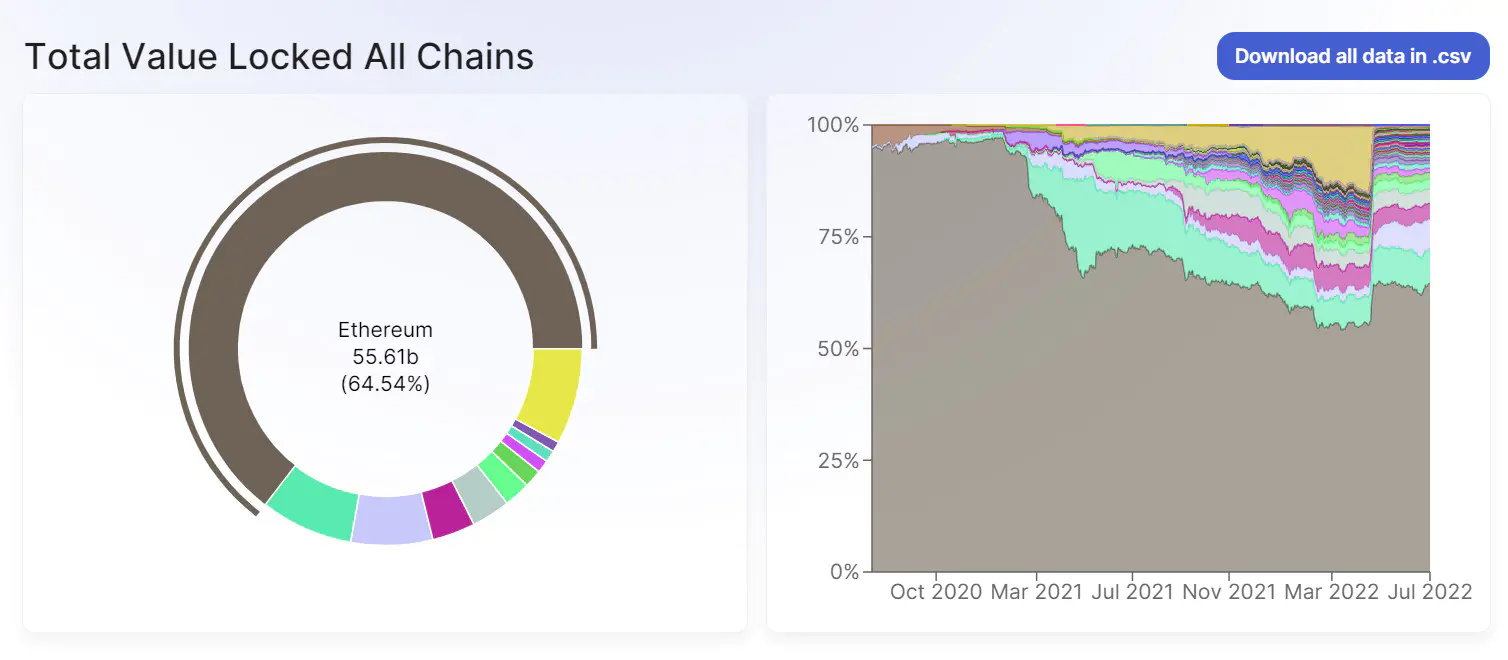 Total Value Locked All Chains

Download all data in .csv

Ethereum
55.61b
(64.54%)

100%
75%
50%
25%
0%

Oct 2020 Mar 2021 Jul 2021 Nov 2021 Mar 2022 Jul 2022